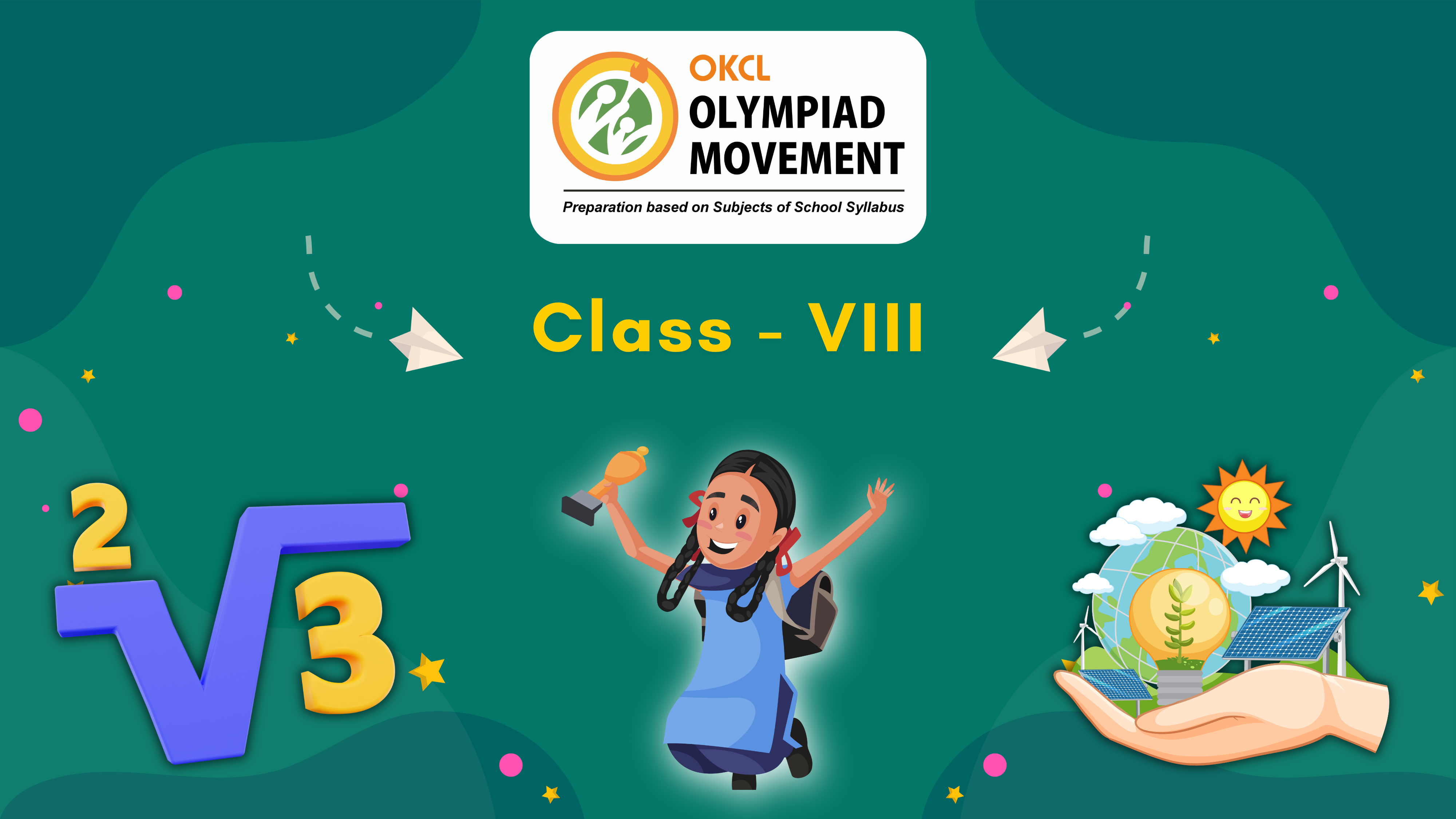 OKCL
OLYMPIAD
MOVEMENT
Preparation based on Subjects of School Syllabus

Class - VIII

$\sqrt[2]{3}$